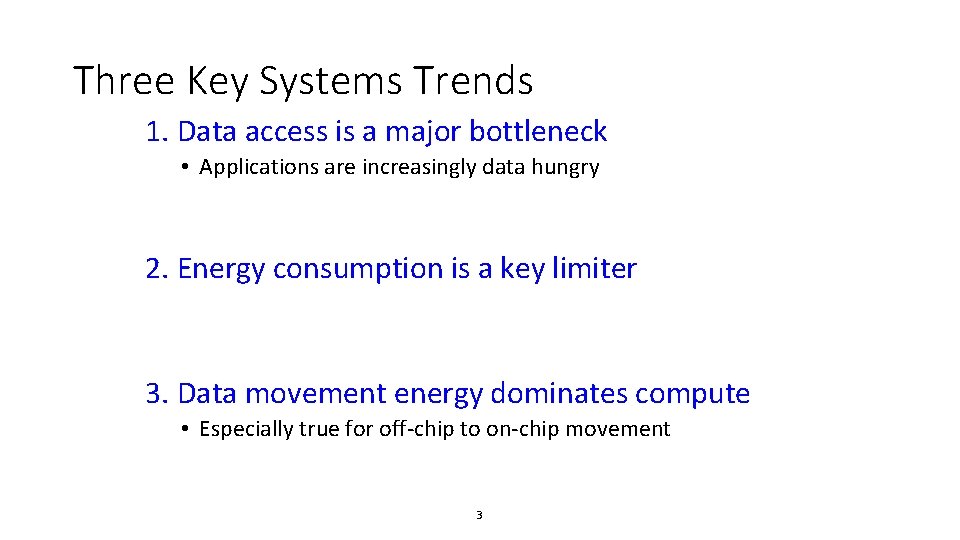 Three Key Systems Trends

1. Data access is a major bottleneck

• Applications are increasingly data hungry

2. Energy consumption is a key limiter

3. Data movement energy dominates compute

• Especially true for off-chip to on-chip movement

3